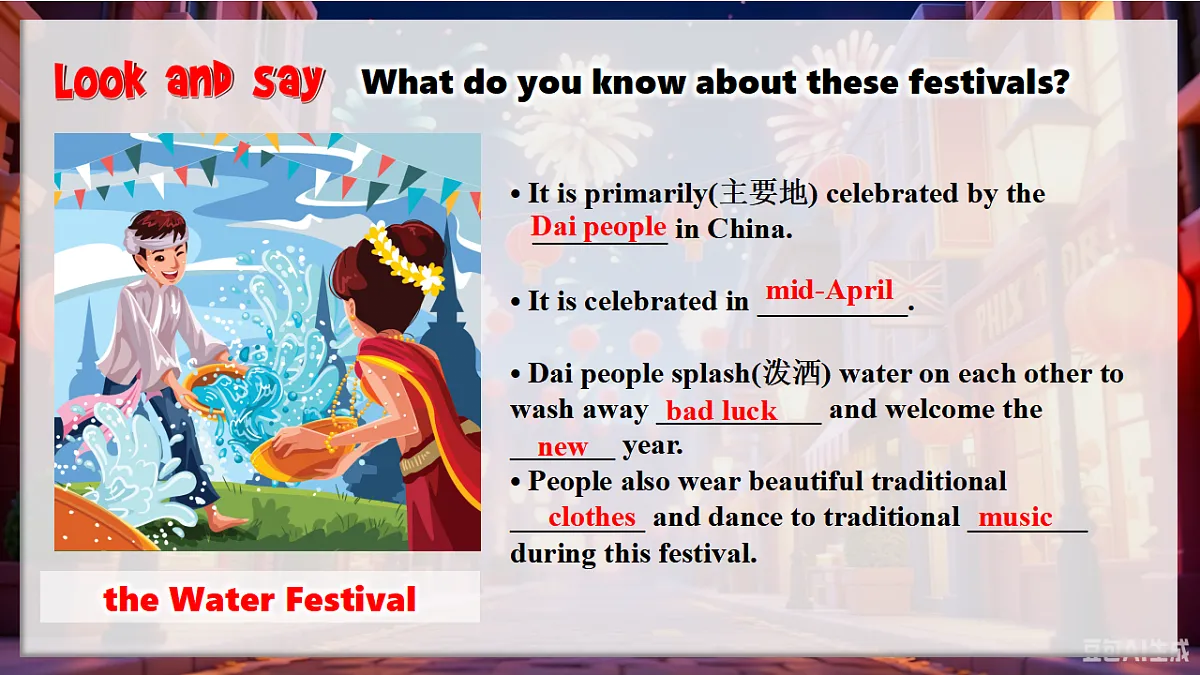 Look and say What do you know about these festivals?

• It is primarily(主要地) celebrated by the Dai people in China.

• It is celebrated in mid-April.

• Dai people splash(泼洒) water on each other to wash away bad luck and welcome the new year.

• People also wear beautiful traditional clothes and dance to traditional music during this festival.

the Water Festival

豆包AI生成